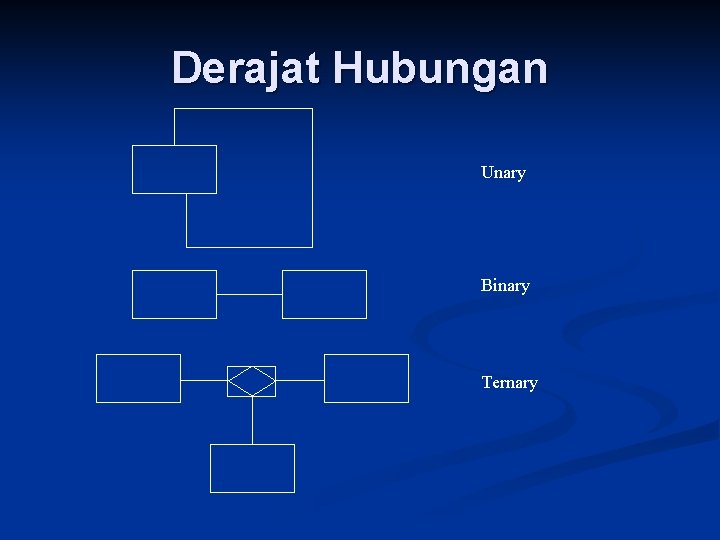 Derajat Hubungan

Unary

Binary

Ternary